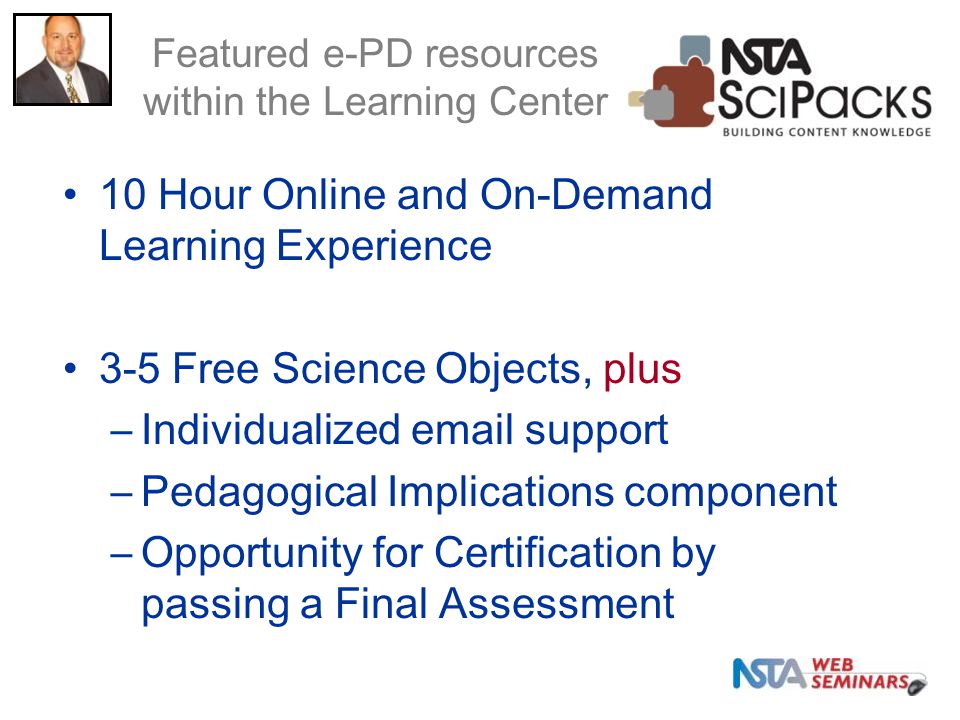 Featured e-PD resources within the Learning Center

NSTA SCIPACKS
BUILDING CONTENT KNOWLEDGE

• 10 Hour Online and On-Demand Learning Experience

• 3-5 Free Science Objects, plus
– Individualized email support
– Pedagogical Implications component
– Opportunity for Certification by passing a Final Assessment

NSTA WEB SEMINARS